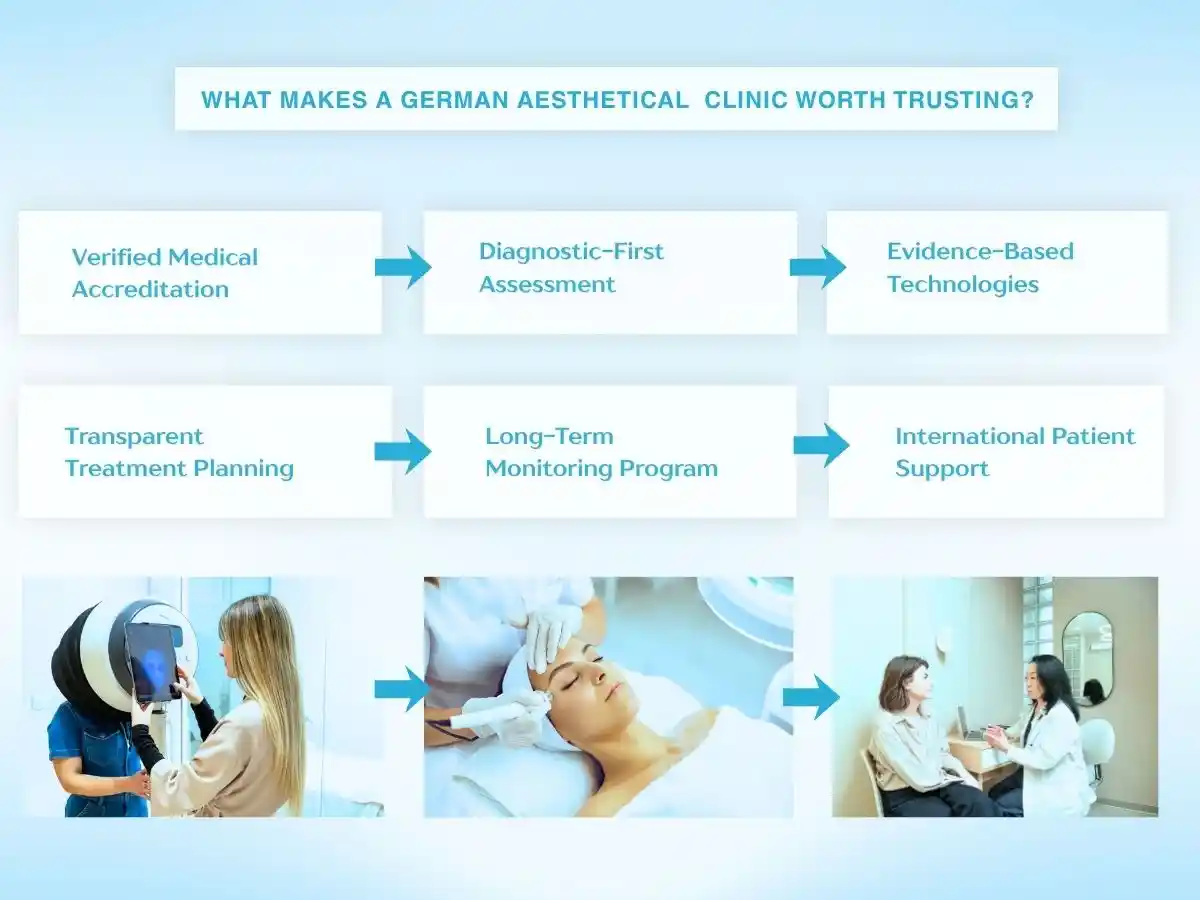 WHAT MAKES A GERMAN AESTHETICAL  CLINIC WORTH TRUSTING?

Verified Medical Accreditation

Diagnostic-First Assessment

Evidence-Based Technologies

Transparent Treatment Planning

Long-Term Monitoring Program

International Patient Support